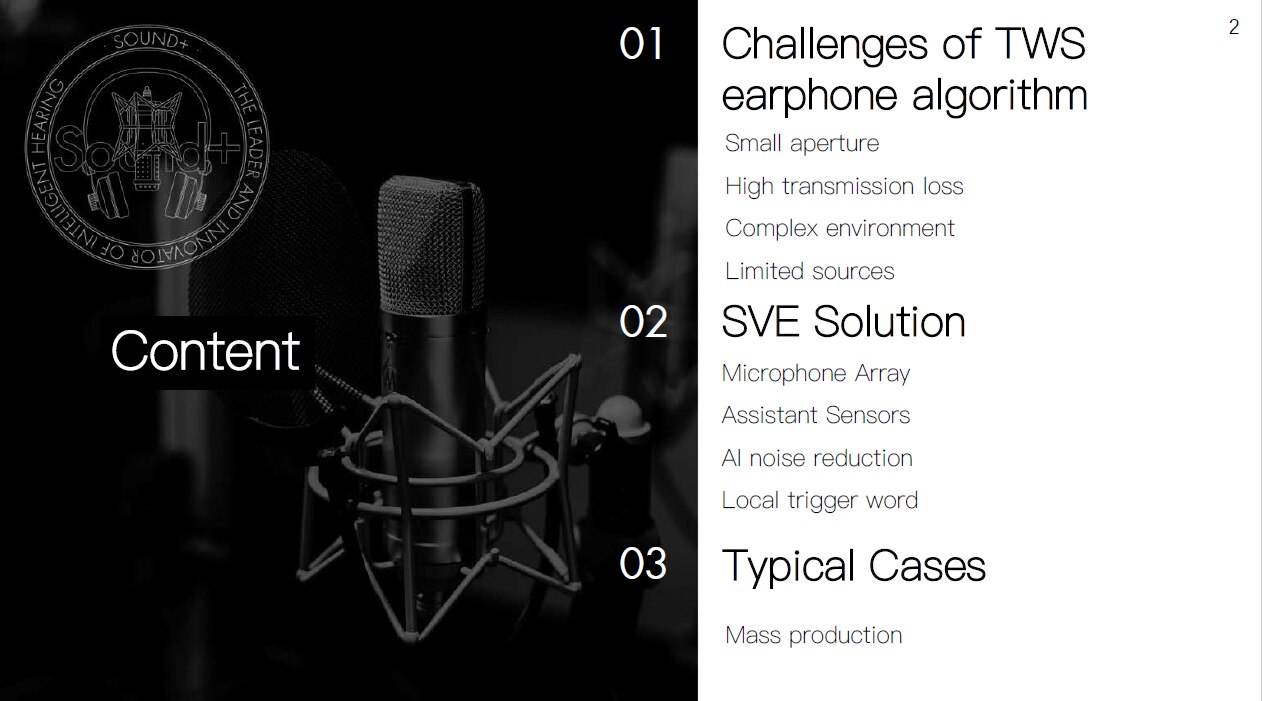 SOUND+
THE LEADER AND INNOVATOR OF INTELLIGENT HEARING
Sound+

Content

2

01 Challenges of TWS earphone algorithm

Small aperture

High transmission loss

Complex environment

Limited sources

02 SVE Solution

Microphone Array

Assistant Sensors

AI noise reduction

Local trigger word

03 Typical Cases

Mass production